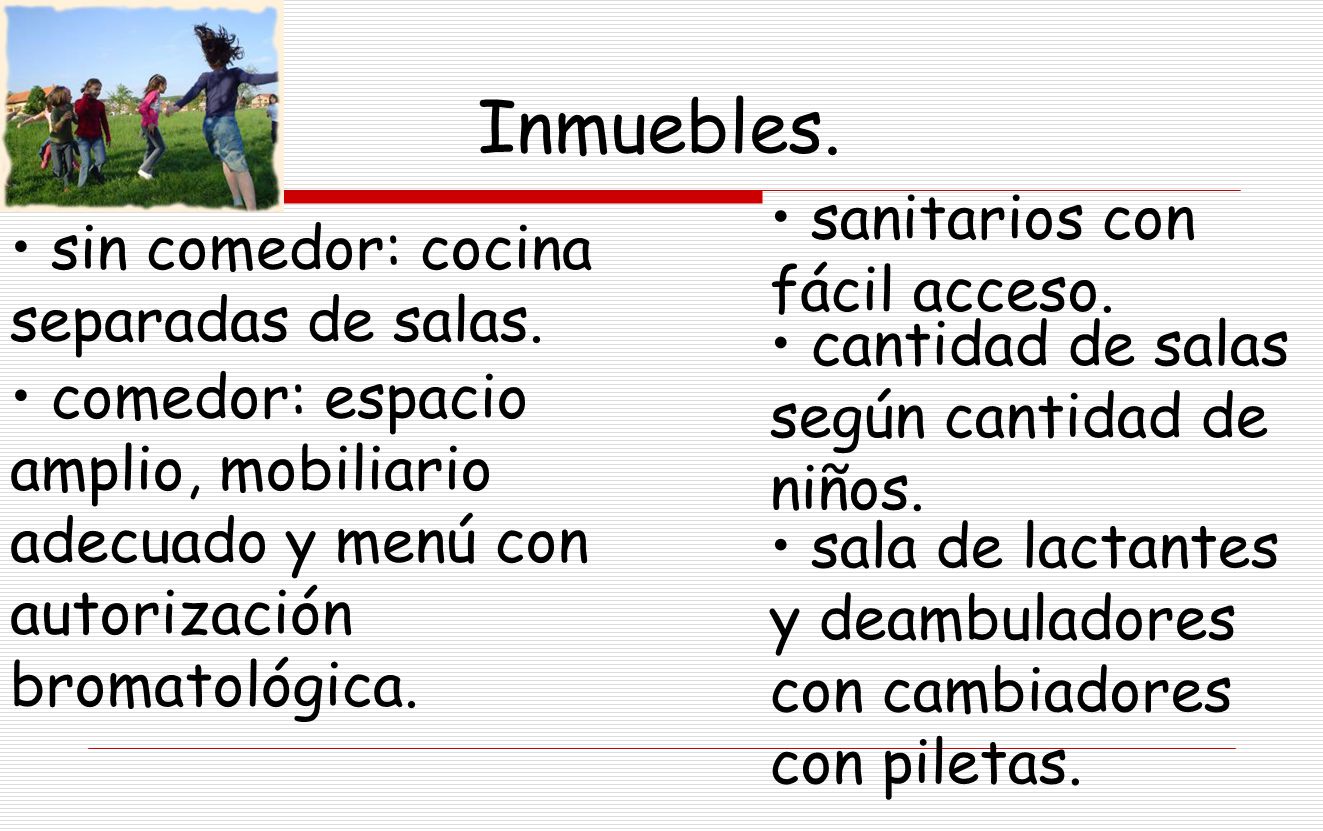 Inmuebles.

• sin comedor: cocina separadas de salas.

• comedor: espacio amplio, mobiliario adecuado y menú con autorización bromatológica.

• sanitarios con fácil acceso.

• cantidad de salas según cantidad de niños.

• sala de lactantes y deambuladores con cambiadores con piletas.